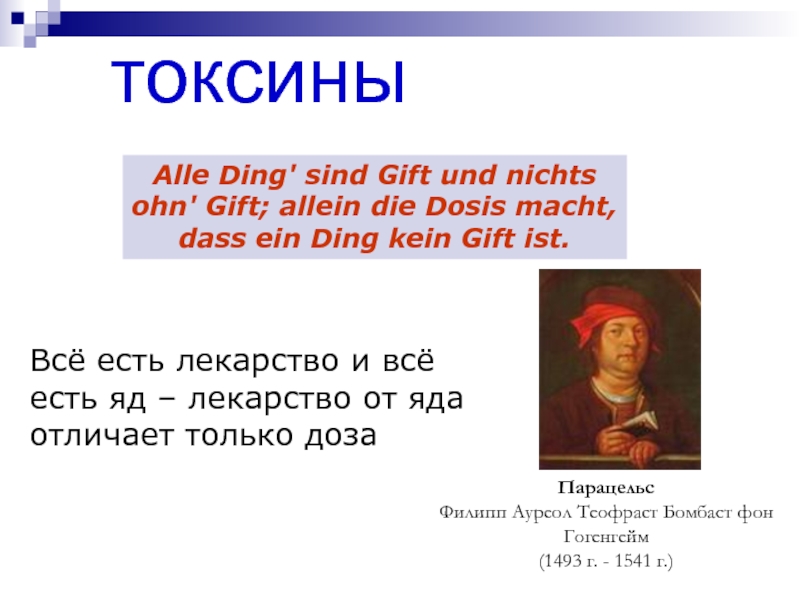 ТОКСИНЫ

Alle Ding' sind Gift und nichts ohn' Gift; allein die Dosis macht, dass ein Ding kein Gift ist.

Всё есть лекарство и всё есть яд – лекарство от яда отличает только доза

Парацельс
Филипп Ауреол Теофраст Бомбаст фон Гогенгейм
(1493 г. - 1541 г.)